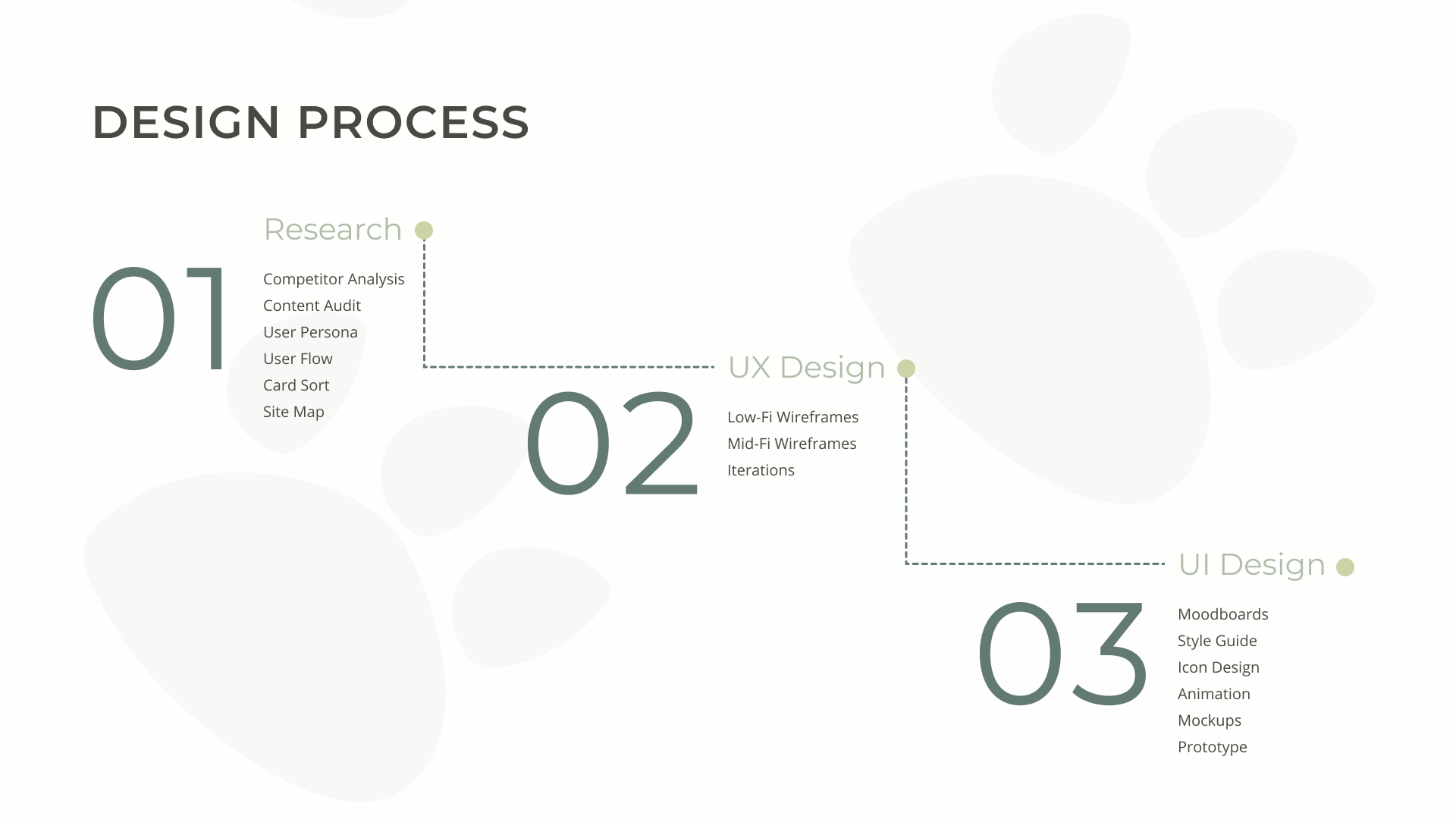 DESIGN PROCESS

01

Research

Competitor Analysis
Content Audit
User Persona
User Flow
Card Sort
Site Map

02

UX Design

Low-Fi Wireframes
Mid-Fi Wireframes
Iterations

03

UI Design

Moodboards
Style Guide
Icon Design
Animation
Mockups
Prototype